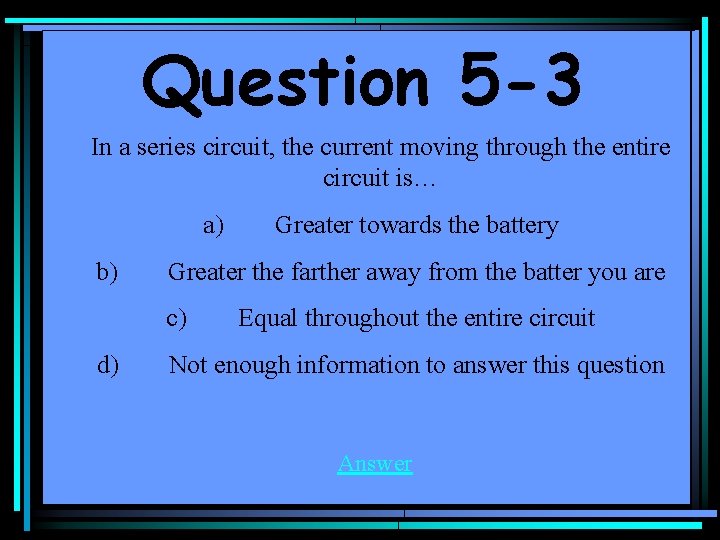 Question 5-3

In a series circuit, the current moving through the entire circuit is…

a) Greater towards the battery

b) Greater the farther away from the batter you are

c) Equal throughout the entire circuit

d) Not enough information to answer this question

Answer